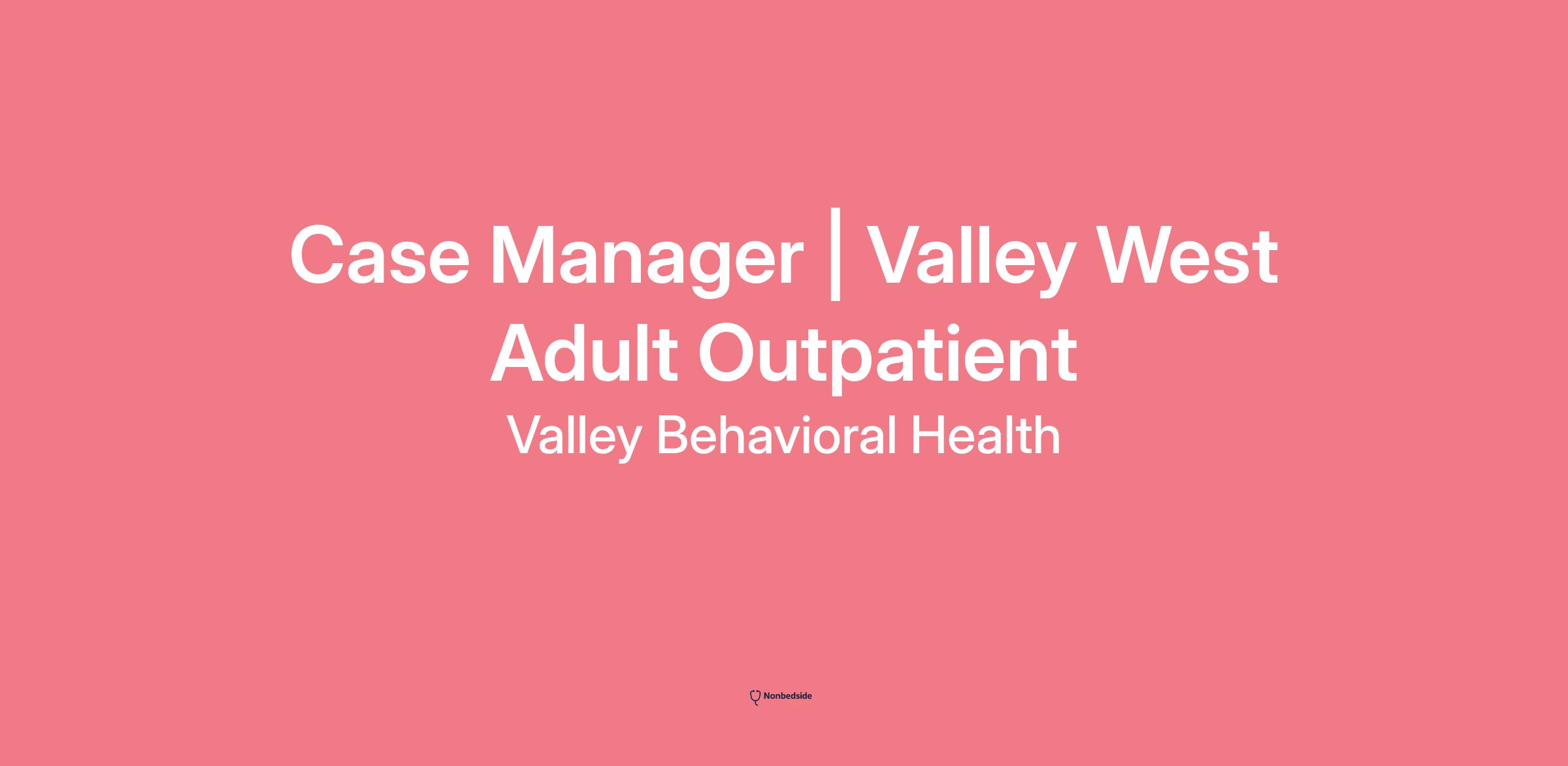 Case Manager | Valley West Adult Outpatient

Valley Behavioral Health

Nonbedside